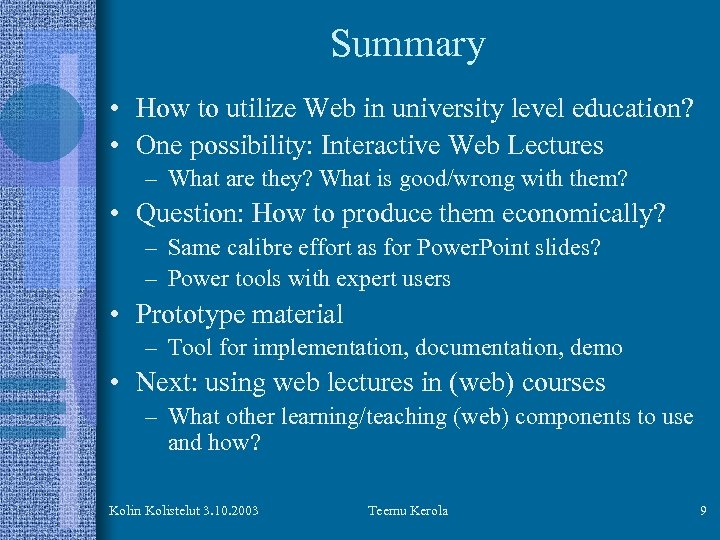 Summary

• How to utilize Web in university level education?
• One possibility: Interactive Web Lectures
– What are they? What is good/wrong with them?
• Question: How to produce them economically?
– Same calibre effort as for PowerPoint slides?
– Power tools with expert users
• Prototype material
– Tool for implementation, documentation, demo
• Next: using web lectures in (web) courses
– What other learning/teaching (web) components to use and how?

Kolin Kolistelut 3.10.2003 Teemu Kerola 9